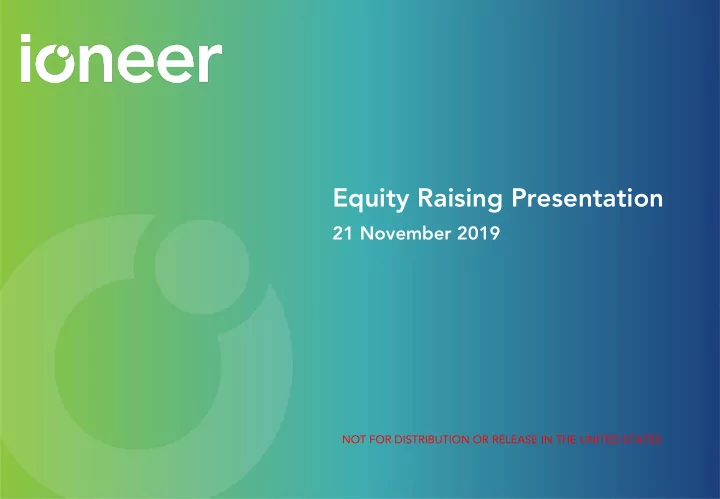 ioneer

Equity Raising Presentation
21 November 2019

NOT FOR DISTRIBUTION OR RELEASE IN THE UNITED STATES